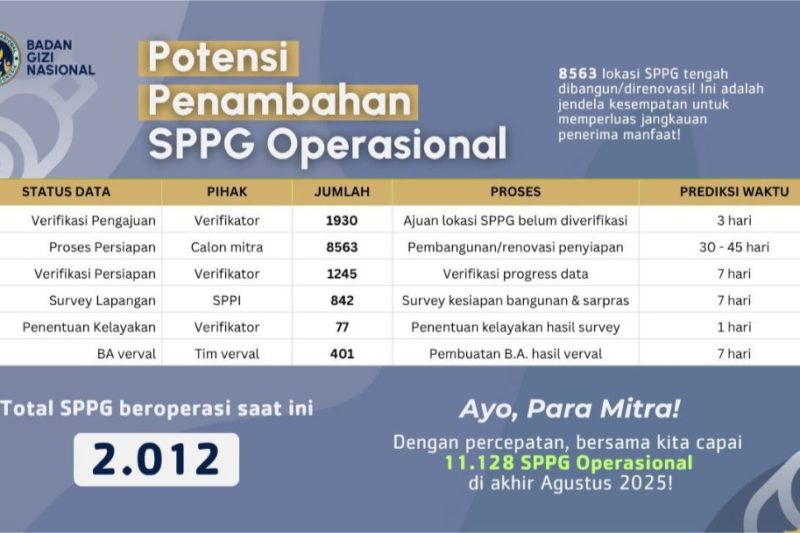 BADAN GIZI NASIONAL

Potensi Penambahan SPPG Operasional

8563 lokasi SPPG tengah dibangun/direnovasi! Ini adalah jendela kesempatan untuk memperluas jangkauan penerima manfaat!

| STATUS DATA | PIHAK | JUMLAH | PROSES | PREDIKSI WAKTU |
|---|---|---|---|---|
| Verifikasi Pengajuan | Verifikator | 1930 | Ajuan lokasi SPPG belum diverifikasi | 3 hari |
| Proses Persiapan | Calon mitra | 8563 | Pembangunan/renovasi penyiapan | 30 - 45 hari |
| Verifikasi Persiapan | Verifikator | 1245 | Verifikasi progress data | 7 hari |
| Survey Lapangan | SPPI | 842 | Survey kesiapan bangunan & sarpras | 7 hari |
| Penentuan Kelayakan | Verifikator | 77 | Penentuan kelayakan hasil survey | 1 hari |
| BA verval | Tim verval | 401 | Pembuatan B.A. hasil verval | 7 hari |

Total SPPG beroperasi saat ini

2.012

Ayo, Para Mitra!

Dengan percepatan, bersama kita capai 11.128 SPPG Operasional di akhir Agustus 2025!